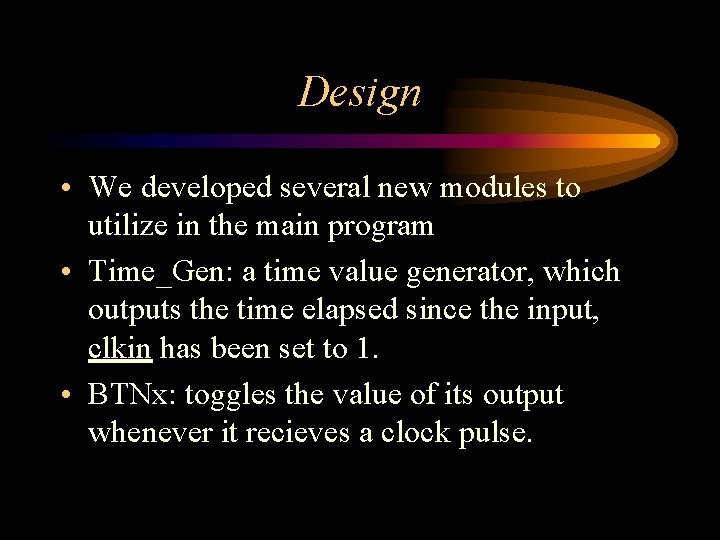 Design

• We developed several new modules to utilize in the main program

• Time_Gen: a time value generator, which outputs the time elapsed since the input, clkin has been set to 1.

• BTNx: toggles the value of its output whenever it recieves a clock pulse.